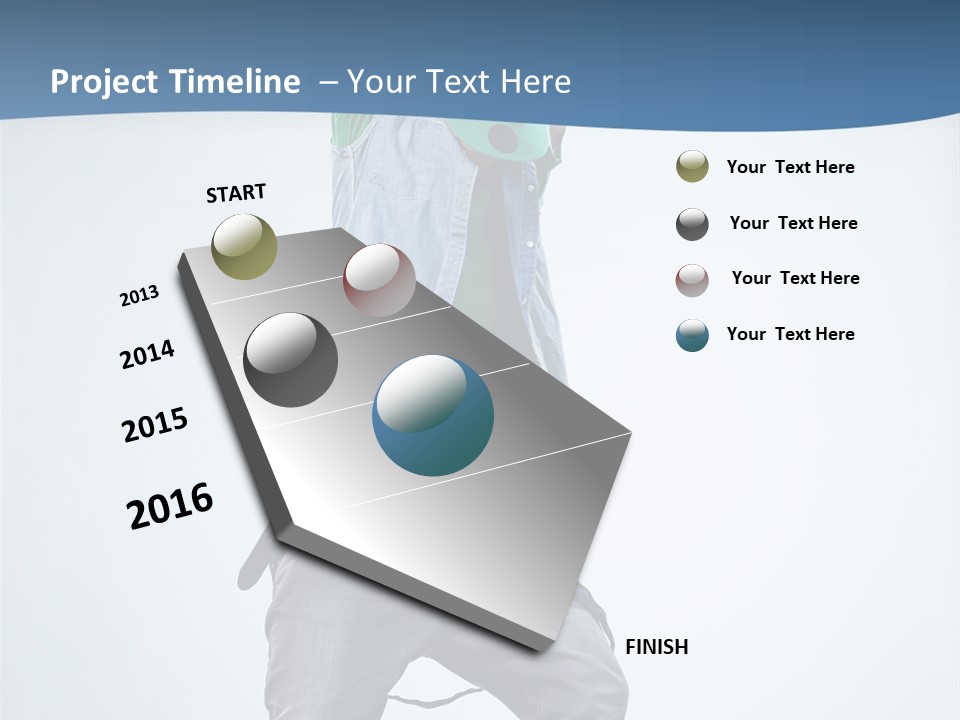 Project Timeline – Your Text Here

START

2013

2014

2015

2016

FINISH

Your Text Here

Your Text Here

Your Text Here

Your Text Here